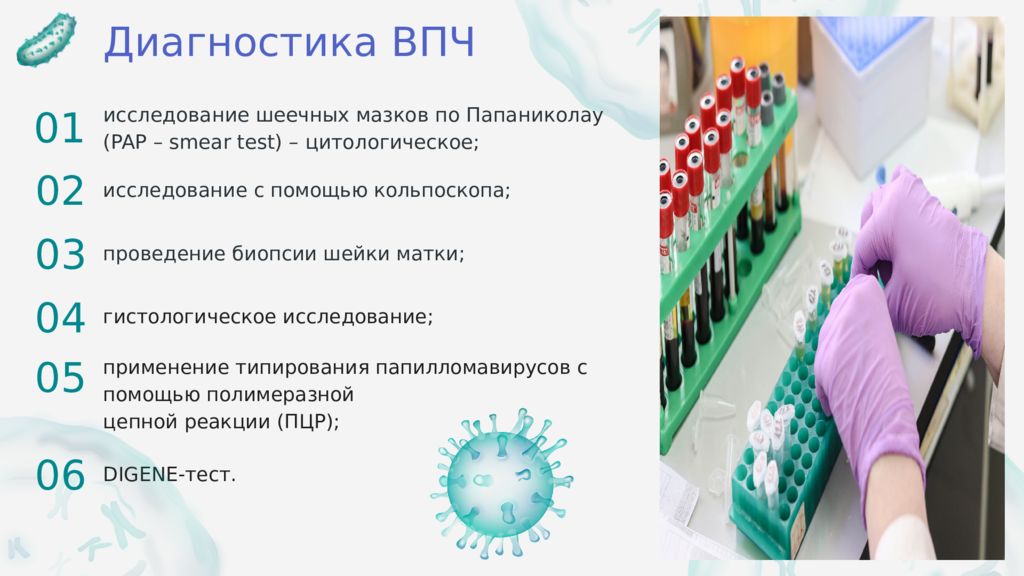 Диагностика ВПЧ

01 исследование шеечных мазков по Папаниколау (PAP – smear test) – цитологическое;

02 исследование с помощью кольпоскопа;

03 проведение биопсии шейки матки;

04 гистологическое исследование;

05 применение типирования папилломавирусов с помощью полимеразной цепной реакции (ПЦР);

06 DIGENE-тест.